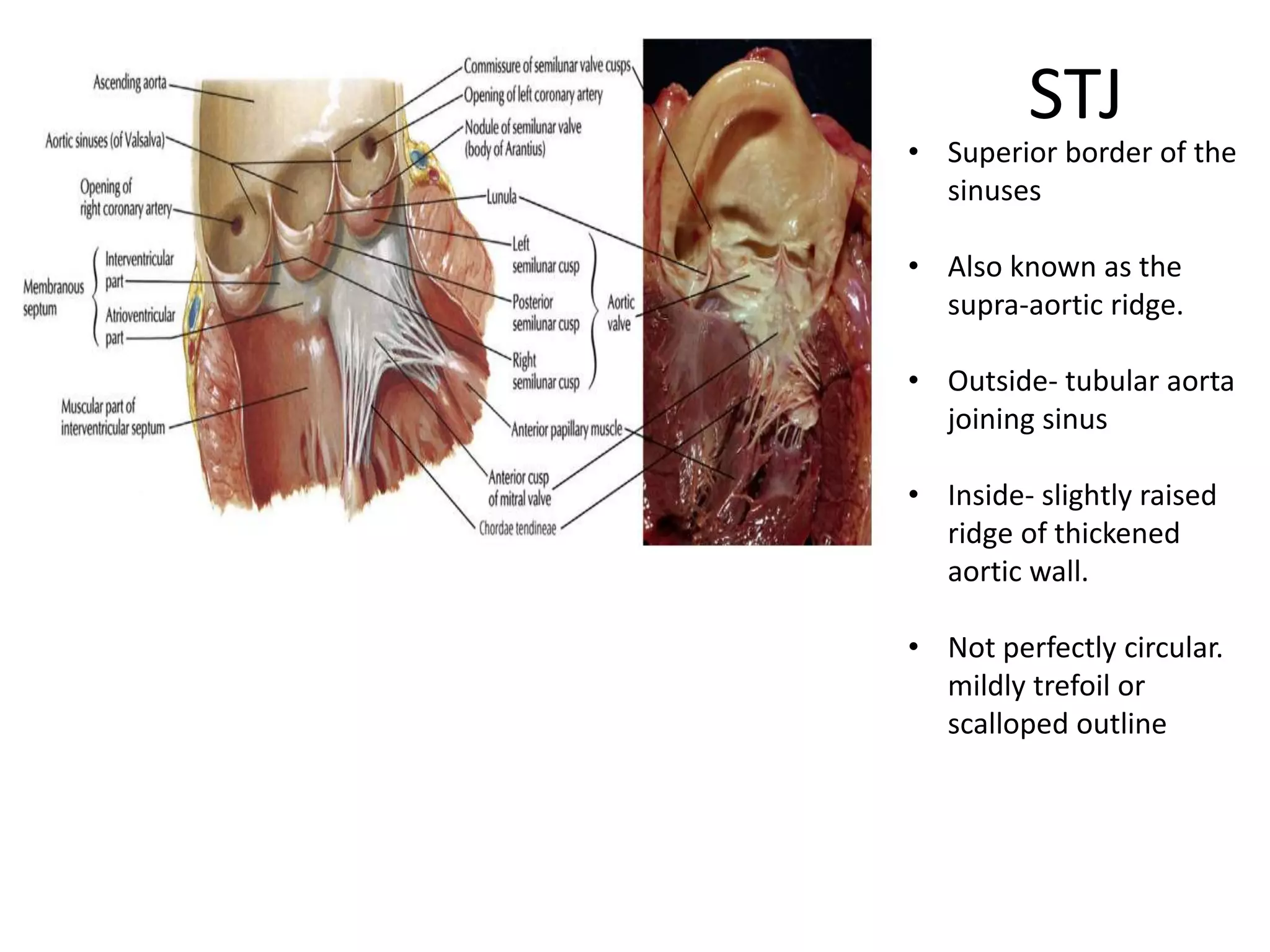 Ascending aorta

Aortic sinuses (of Valsalva)

Opening of right coronary artery

Membranous septum

Interventricular part

Atrioventricular part

Muscular part of interventricular septum

Commissure of semilunar valve cusps

Opening of left coronary artery

Nodule of semilunar valve (body of Arantius)

Lunula

Left semilunar cusp

Posterior semilunar cusp

Right semilunar cusp

Aortic valve

Anterior papillary muscle

Anterior cusp of mitral valve

Chordae tendineae

STJ

• Superior border of the sinuses

• Also known as the supra-aortic ridge.

• Outside- tubular aorta joining sinus

• Inside- slightly raised ridge of thickened aortic wall.

• Not perfectly circular. mildly trefoil or scalloped outline